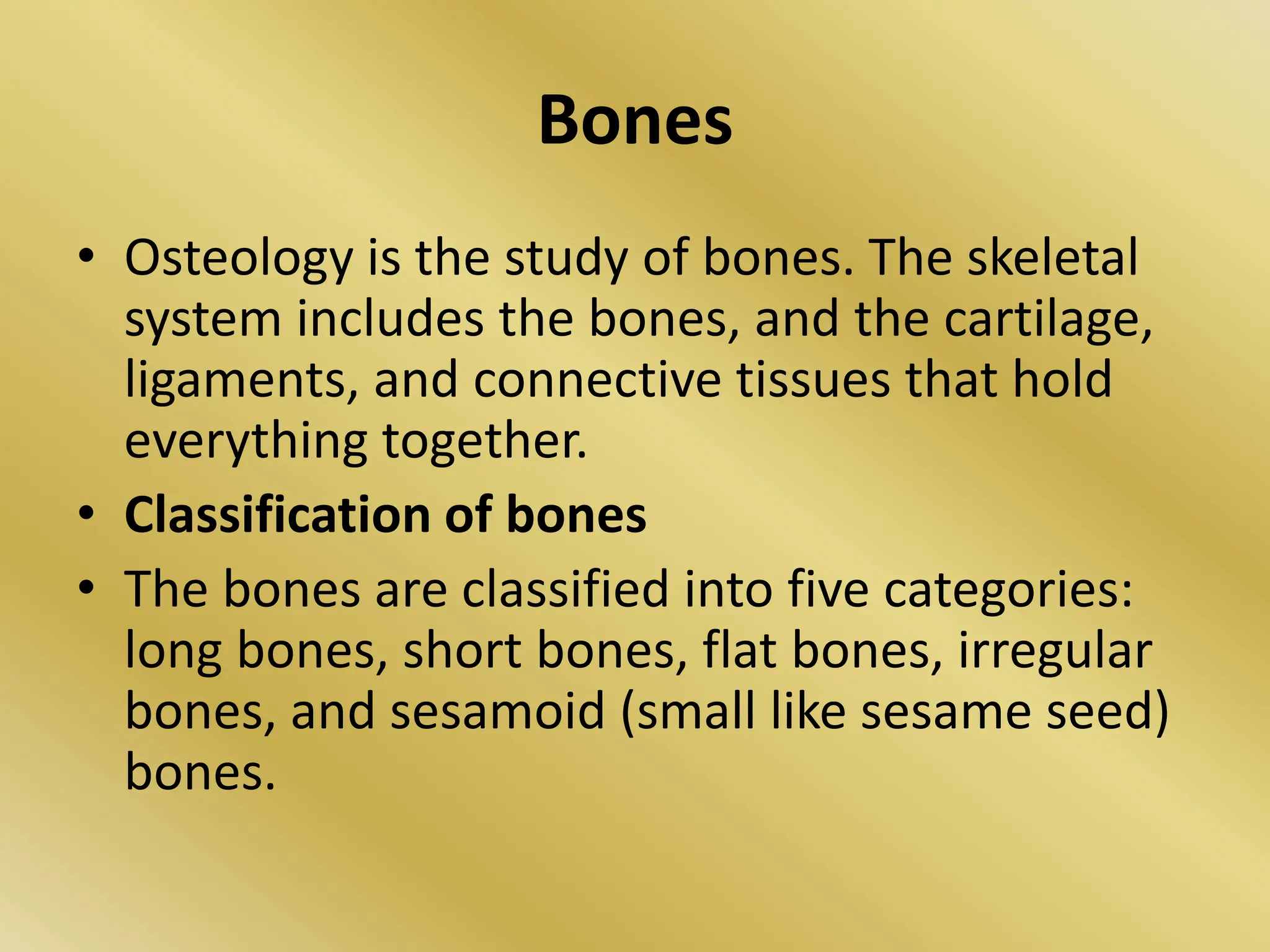 Bones

• Osteology is the study of bones. The skeletal system includes the bones, and the cartilage, ligaments, and connective tissues that hold everything together.

• Classification of bones

• The bones are classified into five categories: long bones, short bones, flat bones, irregular bones, and sesamoid (small like sesame seed) bones.